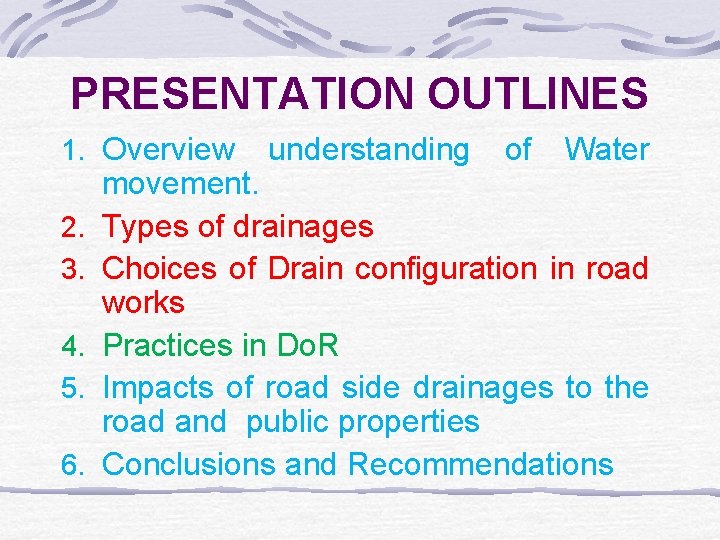 PRESENTATION OUTLINES

1. Overview understanding of Water movement.
2. Types of drainages
3. Choices of Drain configuration in road works
4. Practices in DoR
5. Impacts of road side drainages to the road and public properties
6. Conclusions and Recommendations